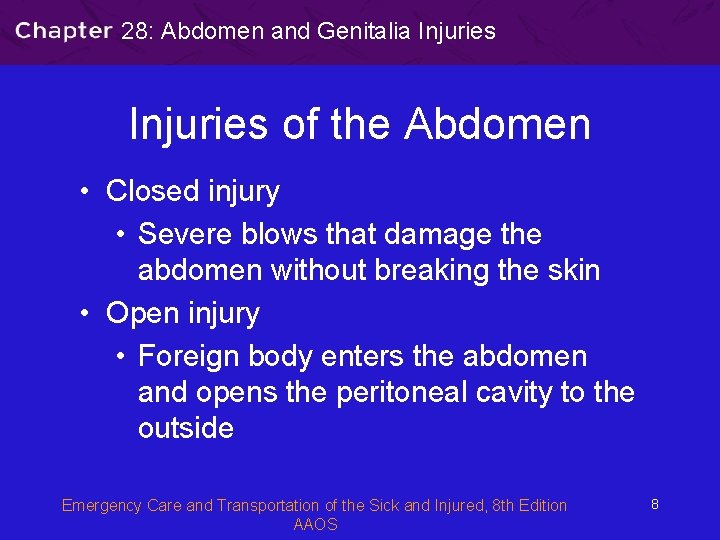 Chapter 28: Abdomen and Genitalia Injuries

Injuries of the Abdomen

• Closed injury
  • Severe blows that damage the abdomen without breaking the skin
• Open injury
  • Foreign body enters the abdomen and opens the peritoneal cavity to the outside

Emergency Care and Transportation of the Sick and Injured, 8th Edition
AAOS

8